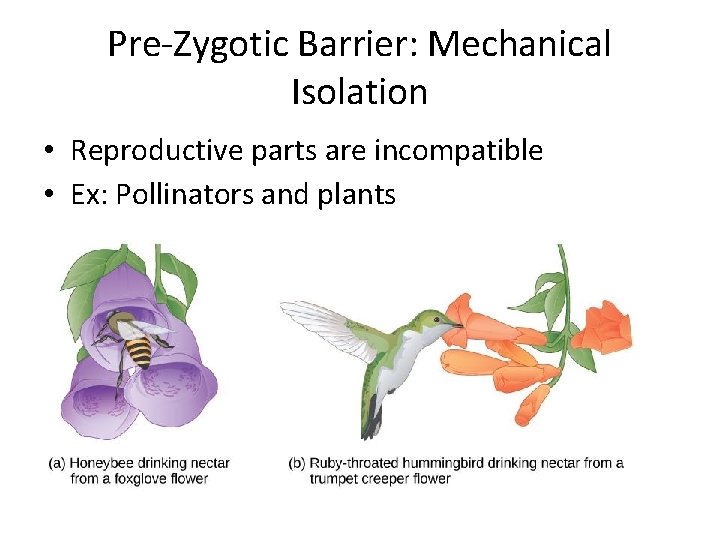 Pre-Zygotic Barrier: Mechanical Isolation

• Reproductive parts are incompatible
• Ex: Pollinators and plants

(a) Honeybee drinking nectar from a foxglove flower

(b) Ruby-throated hummingbird drinking nectar from a trumpet creeper flower